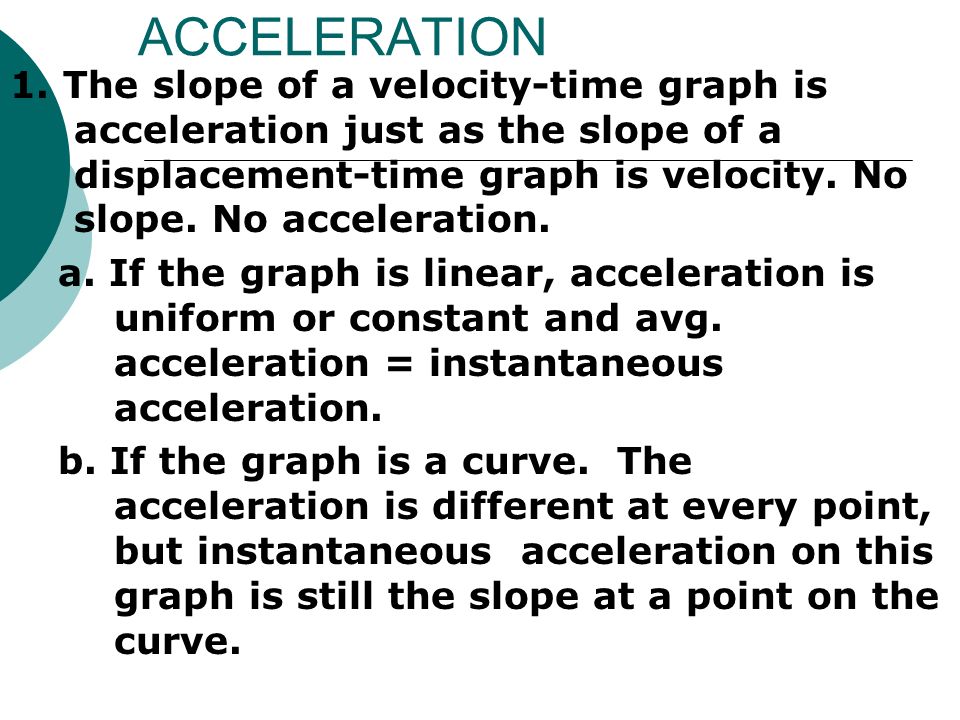 ACCELERATION

1. The slope of a velocity-time graph is acceleration just as the slope of a displacement-time graph is velocity. No slope. No acceleration.

a. If the graph is linear, acceleration is uniform or constant and avg. acceleration = instantaneous acceleration.

b. If the graph is a curve. The acceleration is different at every point, but instantaneous acceleration on this graph is still the slope at a point on the curve.